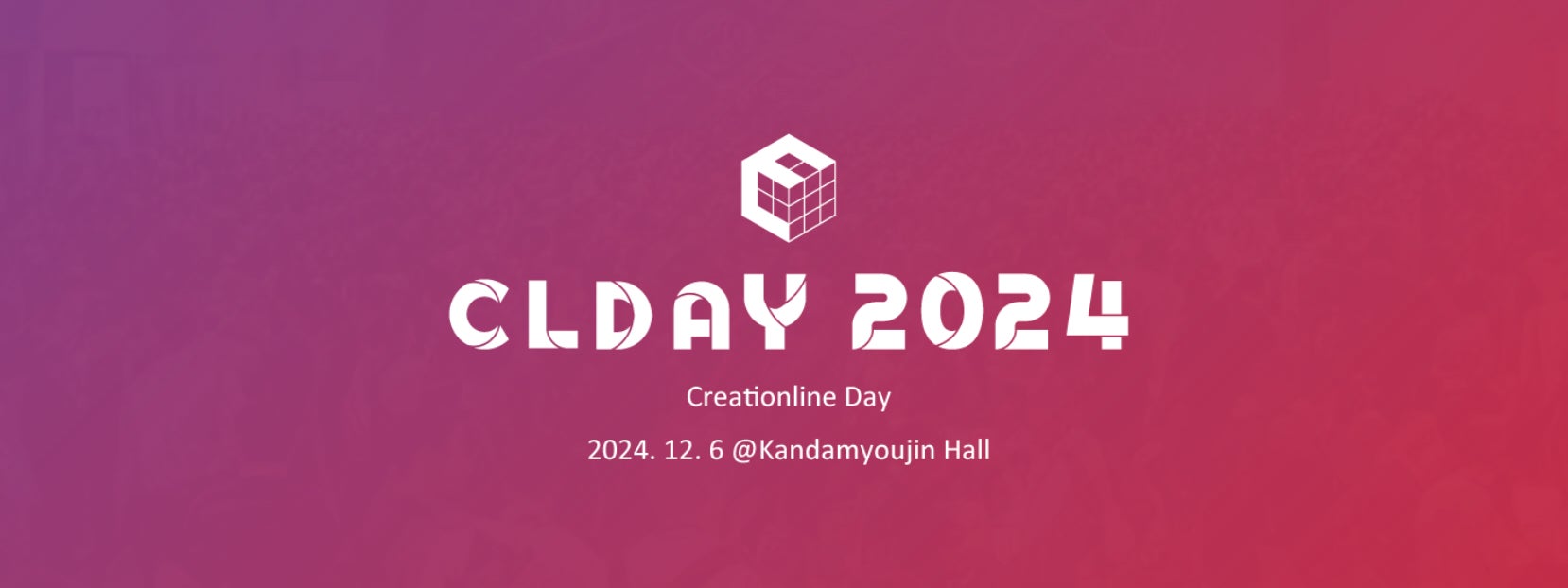 CLDAY 2024

Creationline Day

2024. 12. 6 @Kandamyoujin Hall